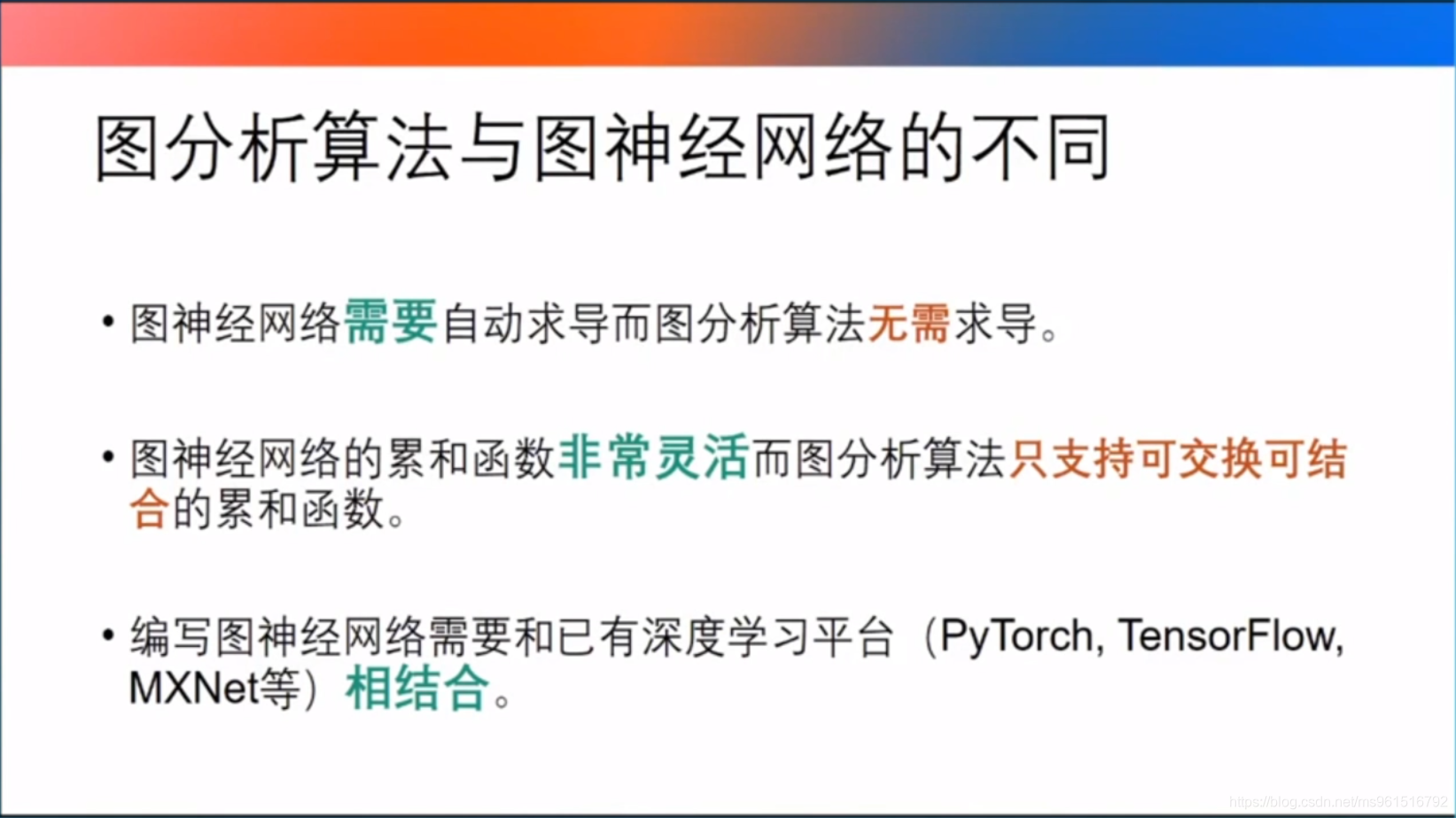 图分析算法与图神经网络的不同

• 图神经网络需要自动求导而图分析算法无需求导。

• 图神经网络的累和函数非常灵活而图分析算法只支持可交换可结合的累和函数。

• 编写图神经网络需要和已有深度学习平台（PyTorch, TensorFlow, MXNet等）相结合。

https://blog.csdn.net/ms961516792